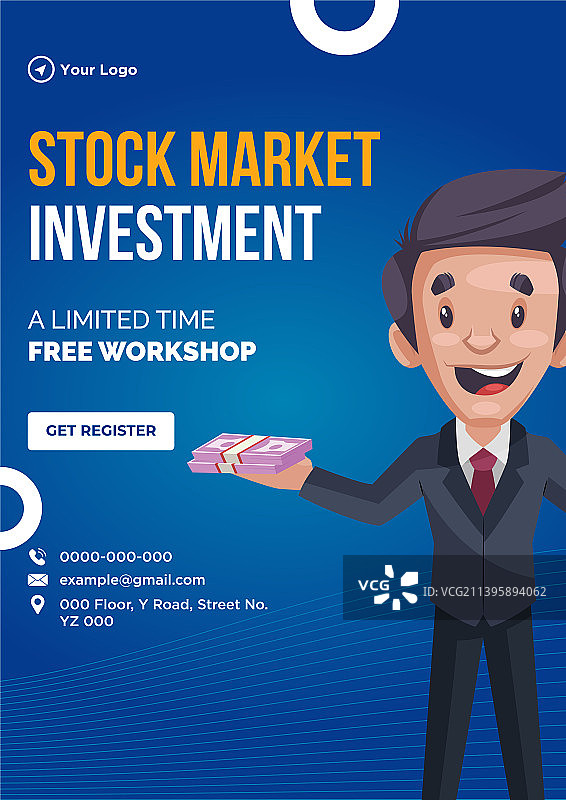 Your Logo

STOCK MARKET INVESTMENT

A LIMITED TIME
FREE WORKSHOP

GET REGISTER

0000-000-000
example@gmail.com
000 Floor, Y Road, Street No. YZ 000

VCG ID: VCG211395894062